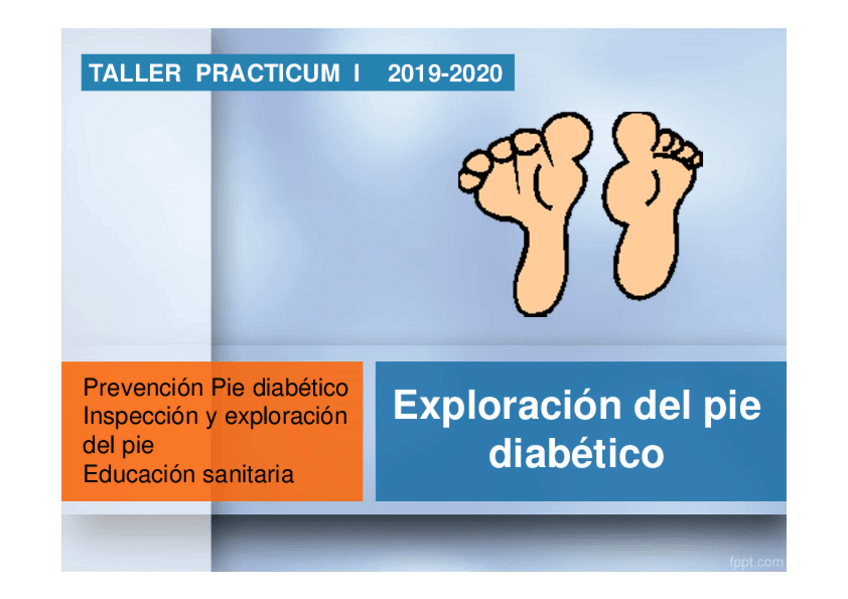 TALLER PRACTICUM I 2019-2020

Prevención Pie diabético
Inspección y exploración del pie
Educación sanitaria

Exploración del pie diabético

fppt.com